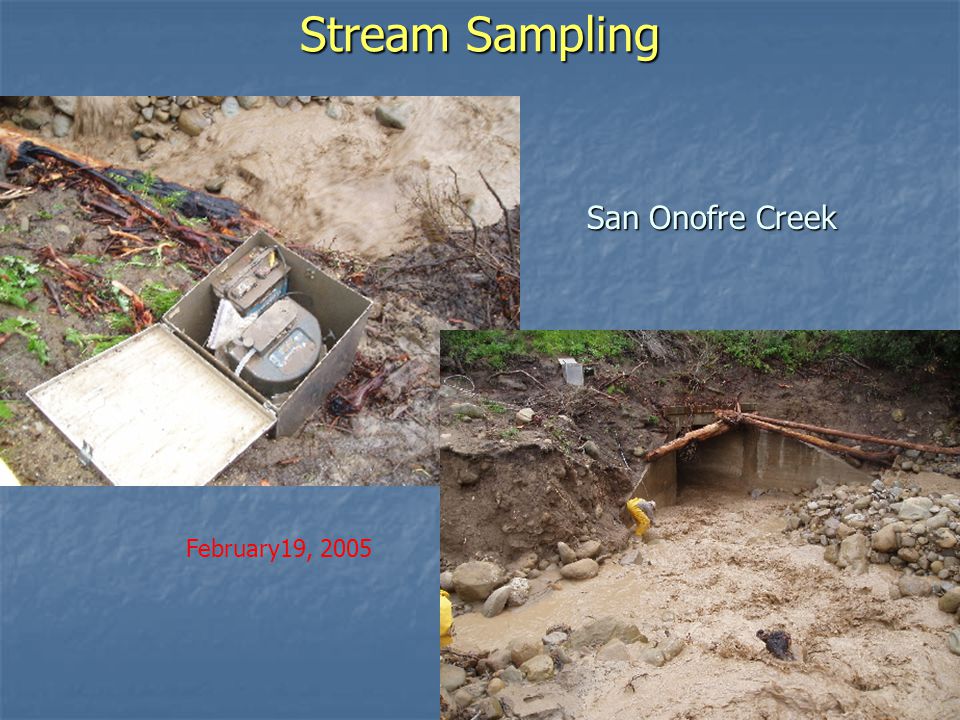 Stream Sampling

San Onofre Creek

February19, 2005